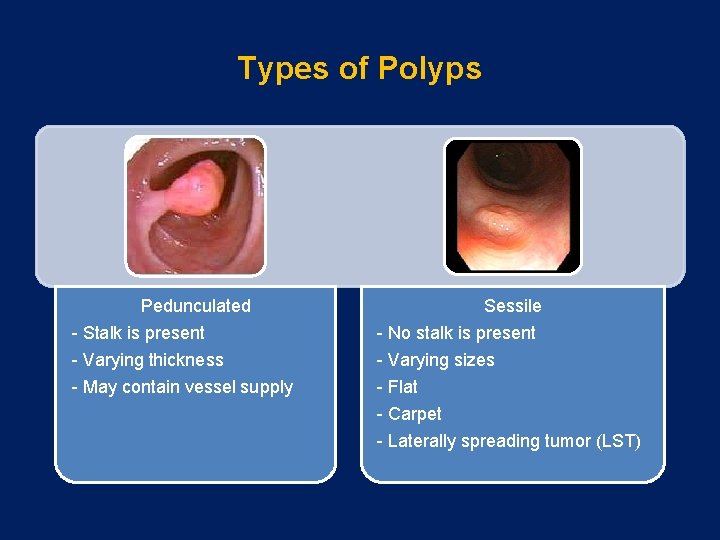 Types of Polyps

Pedunculated
- Stalk is present
- Varying thickness
- May contain vessel supply

Sessile
- No stalk is present
- Varying sizes
- Flat
- Carpet
- Laterally spreading tumor (LST)